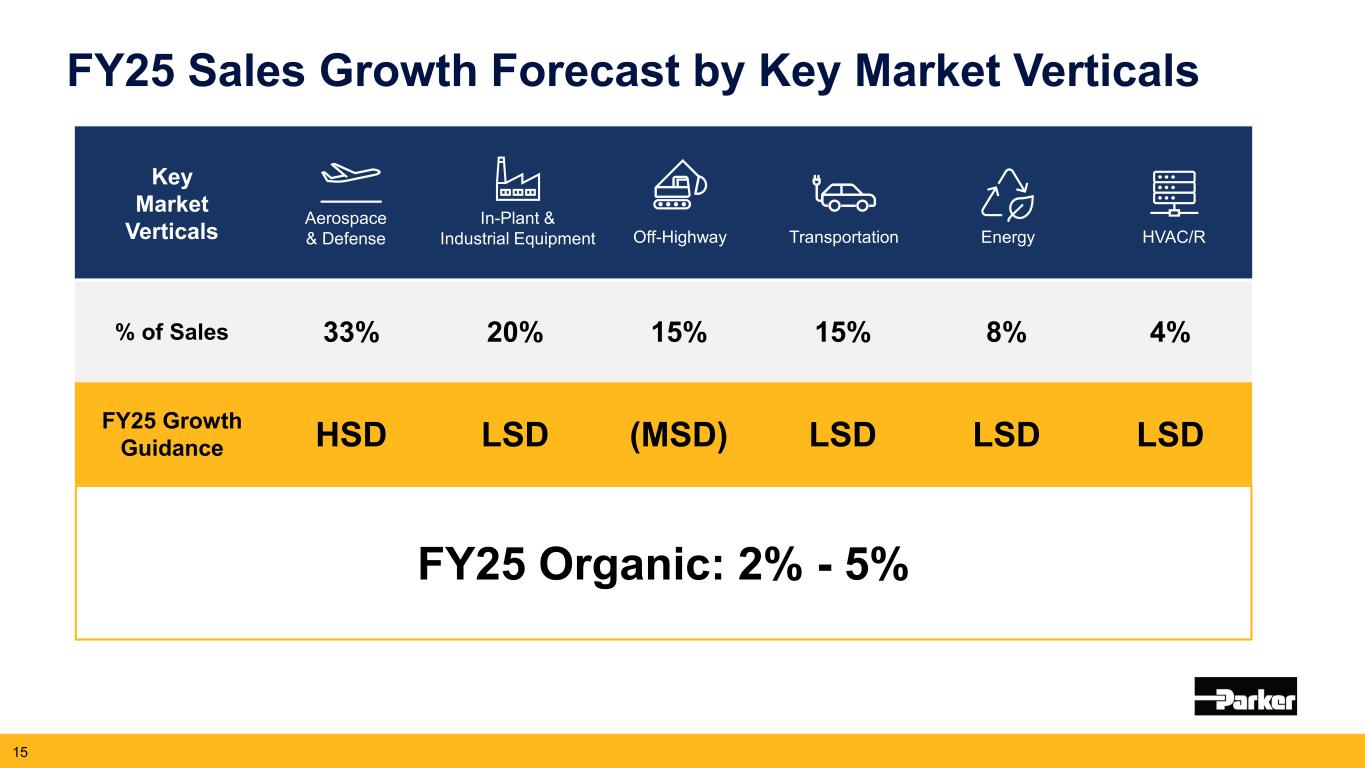 FY25 Sales Growth Forecast by Key Market Verticals

| Key Market Verticals | Aerospace & Defense | In-Plant & Industrial Equipment | Off-Highway | Transportation | Energy | HVAC/R |
|---|---|---|---|---|---|---|
| % of Sales | 33% | 20% | 15% | 15% | 8% | 4% |
| FY25 Growth Guidance | HSD | LSD | (MSD) | LSD | LSD | LSD |

FY25 Organic: 2% - 5%

Parker

15